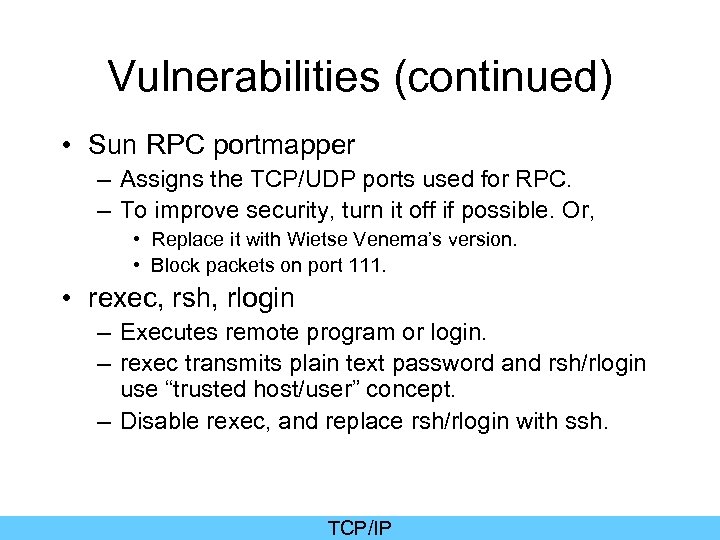 Vulnerabilities (continued)

• Sun RPC portmapper
– Assigns the TCP/UDP ports used for RPC.
– To improve security, turn it off if possible. Or,
• Replace it with Wietse Venema's version.
• Block packets on port 111.

• rexec, rsh, rlogin
– Executes remote program or login.
– rexec transmits plain text password and rsh/rlogin use "trusted host/user" concept.
– Disable rexec, and replace rsh/rlogin with ssh.

TCP/IP